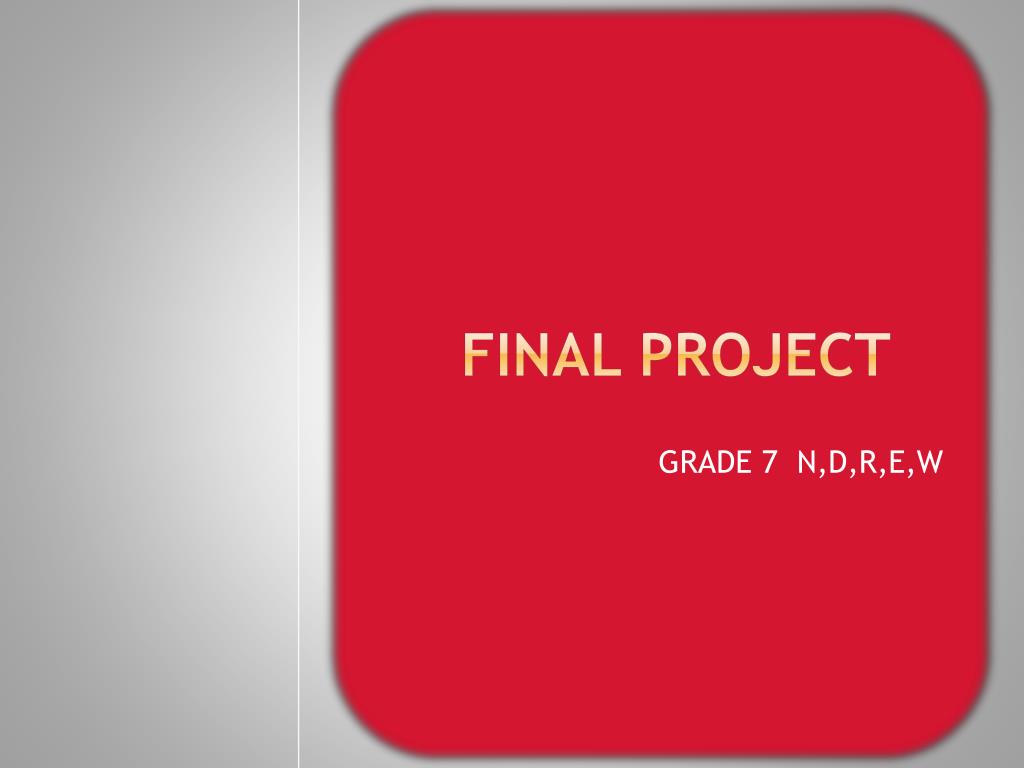 FINAL PROJECT

GRADE 7 N,D,R,E,W